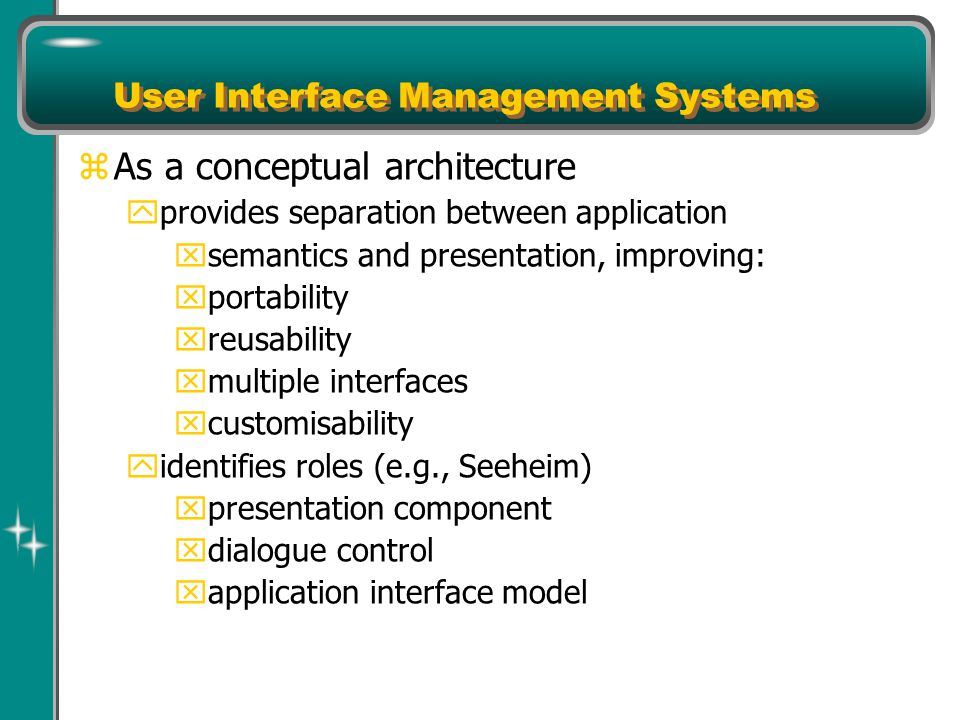 User Interface Management Systems

As a conceptual architecture

provides separation between application

semantics and presentation, improving:

portability

reusability

multiple interfaces

customisability

identifies roles (e.g., Seeheim)

presentation component

dialogue control

application interface model